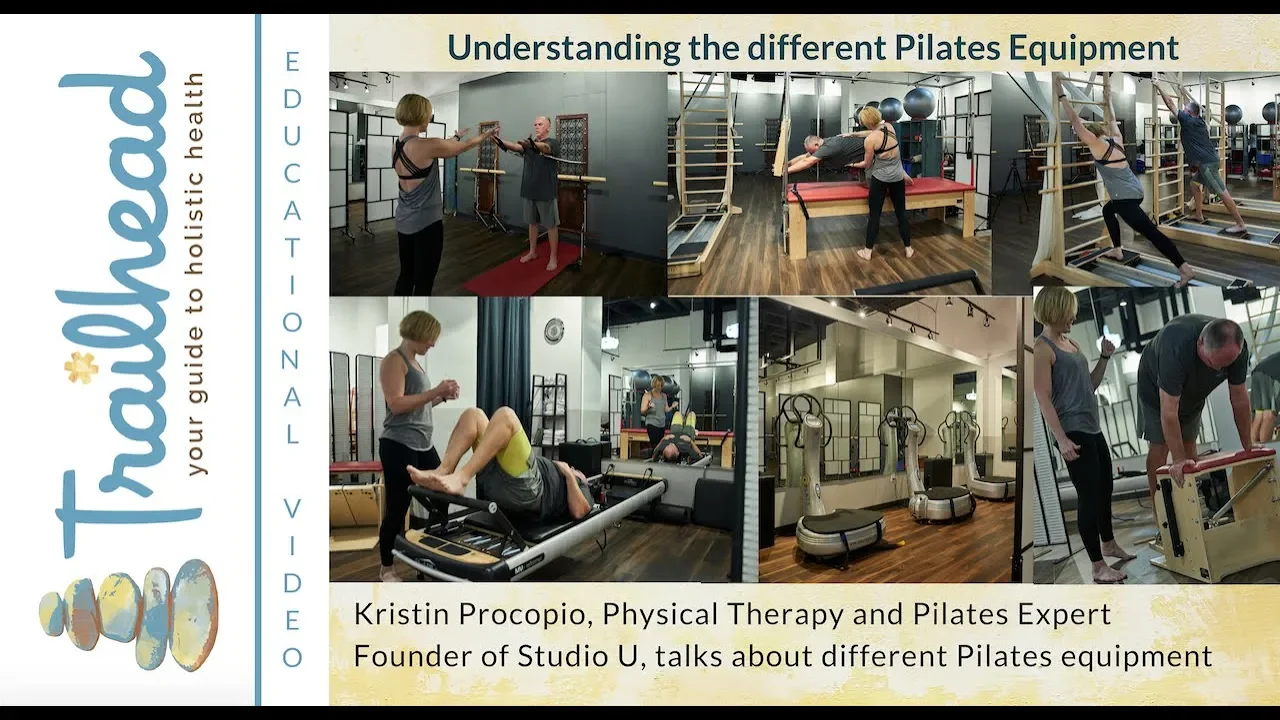 Trailhead
your guide to holistic health

EDUCATIONAL VIDEO

Understanding the different Pilates Equipment

Kristin Procopio, Physical Therapy and Pilates Expert
Founder of Studio U, talks about different Pilates equipment